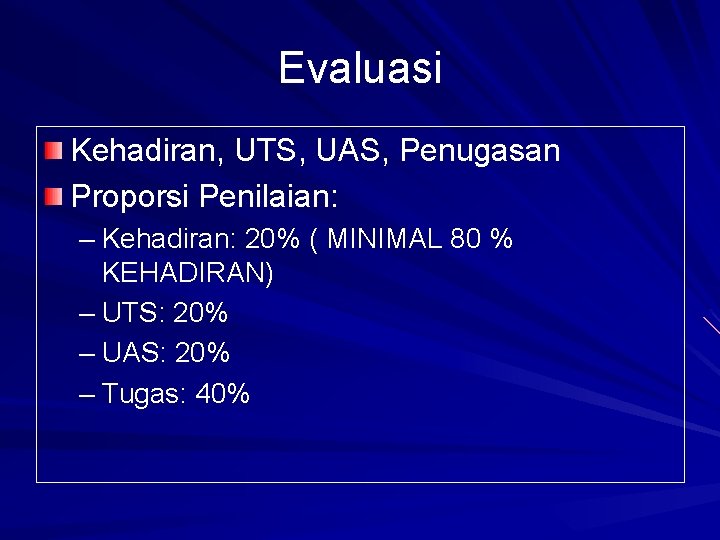 Evaluasi

Kehadiran, UTS, UAS, Penugasan

Proporsi Penilaian:

– Kehadiran: 20% ( MINIMAL 80 % KEHADIRAN)

– UTS: 20%

– UAS: 20%

– Tugas: 40%